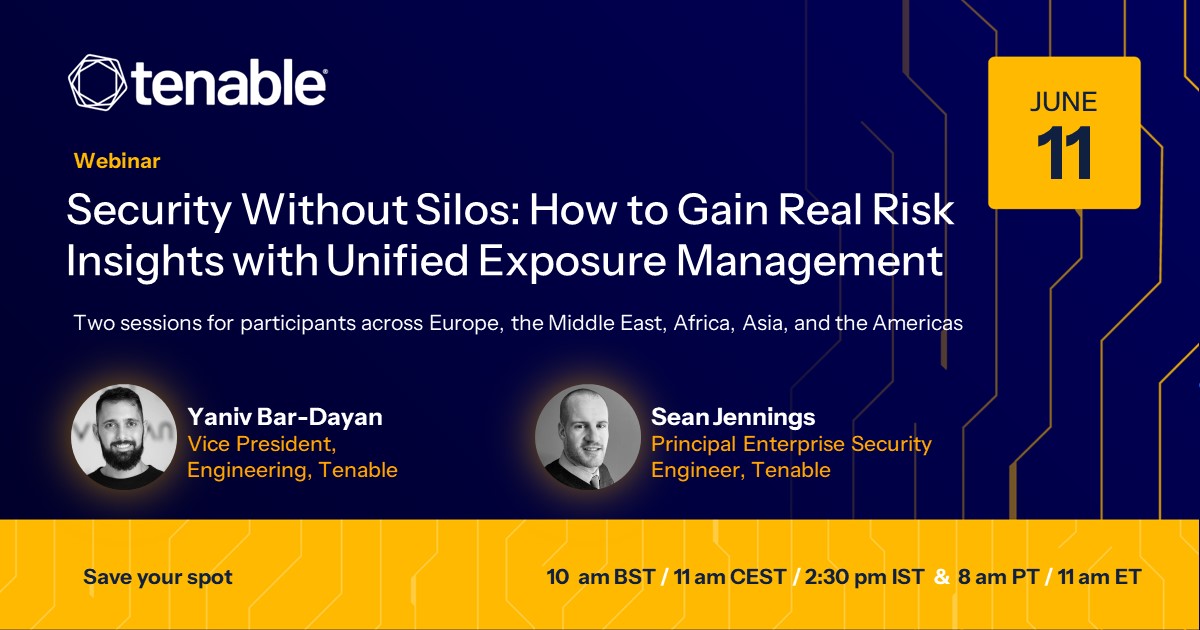 tenable

JUNE
11

Webinar

Security Without Silos: How to Gain Real Risk Insights with Unified Exposure Management

Two sessions for participants across Europe, the Middle East, Africa, Asia, and the Americas

Yaniv Bar-Dayan
Vice President, Engineering, Tenable

Sean Jennings
Principal Enterprise Security Engineer, Tenable

Save your spot

10 am BST / 11 am CEST / 2:30 pm IST & 8 am PT / 11 am ET